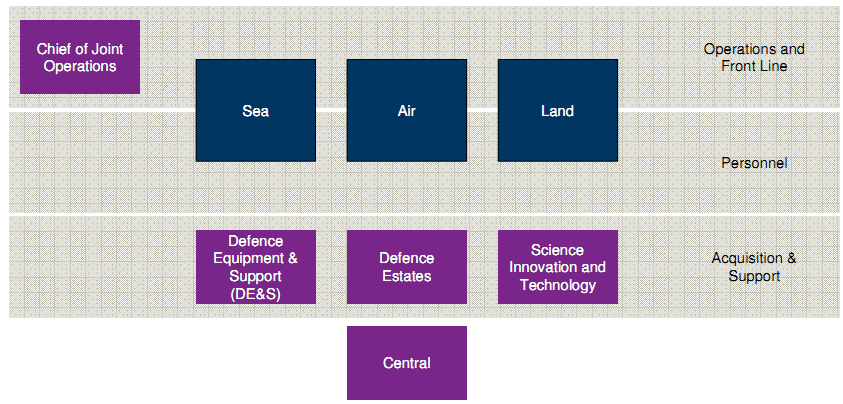 Chief of Joint Operations

Sea

Air

Land

Operations and Front Line

Personnel

Defence Equipment & Support (DE&S)

Defence Estates

Science Innovation and Technology

Acquisition & Support

Central